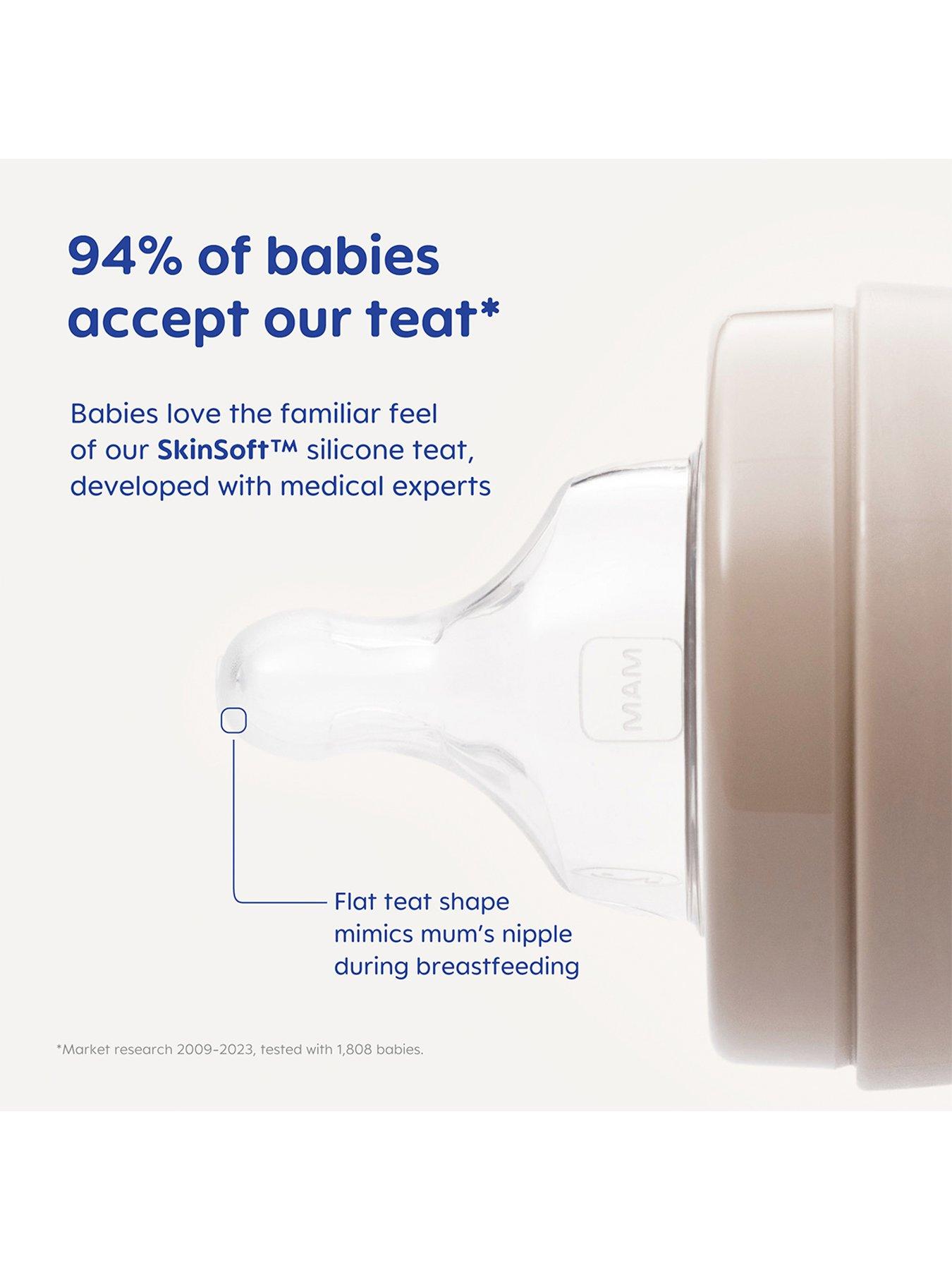 94% of babies accept our teat*

Babies love the familiar feel of our SkinSoft™ silicone teat, developed with medical experts

MAM

Flat teat shape mimics mum's nipple during breastfeeding

*Market research 2009-2023, tested with 1,808 babies.